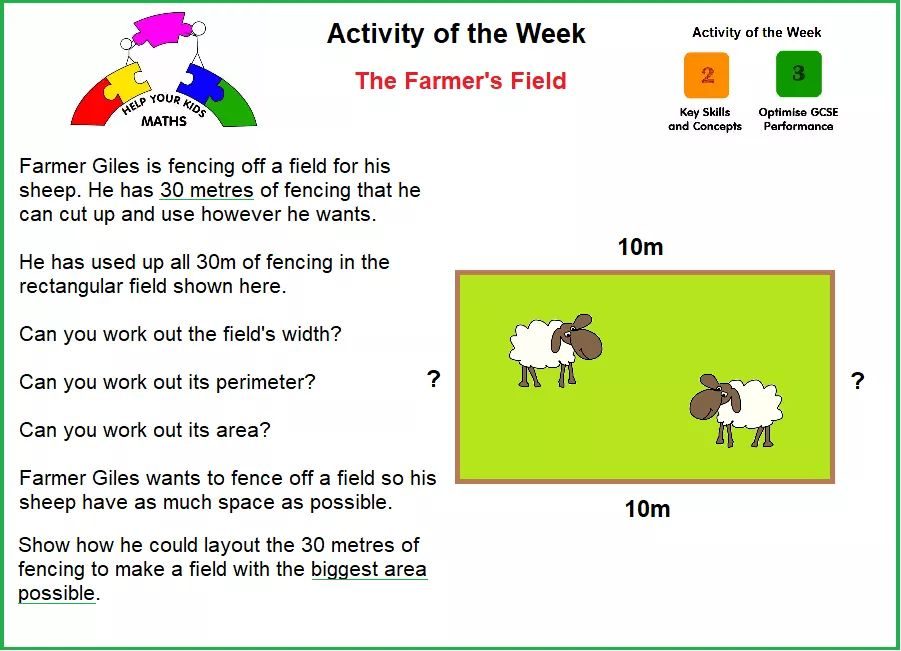 HELP YOUR KIDS MATHS

Activity of the Week

The Farmer's Field

Activity of the Week

2
Key Skills and Concepts

3
Optimise GCSE Performance

Farmer Giles is fencing off a field for his sheep. He has 30 metres of fencing that he can cut up and use however he wants.

He has used up all 30m of fencing in the rectangular field shown here.

Can you work out the field's width?

Can you work out its perimeter?

Can you work out its area?

Farmer Giles wants to fence off a field so his sheep have as much space as possible.

Show how he could layout the 30 metres of fencing to make a field with the biggest area possible.

10m

?

?

10m